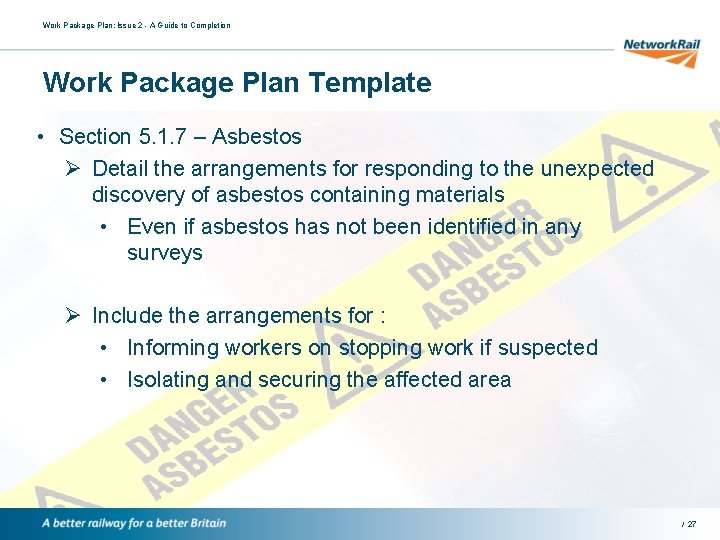 Work Package Plan: Issue 2 - A Guide to Completion

NetworkRail

Work Package Plan Template

• Section 5.1.7 – Asbestos
➢ Detail the arrangements for responding to the unexpected discovery of asbestos containing materials
• Even if asbestos has not been identified in any surveys

➢ Include the arrangements for :
• Informing workers on stopping work if suspected
• Isolating and securing the affected area

DANGER ASBESTOS

DANGER ASBESTOS

A better railway for a better Britain

/ 27